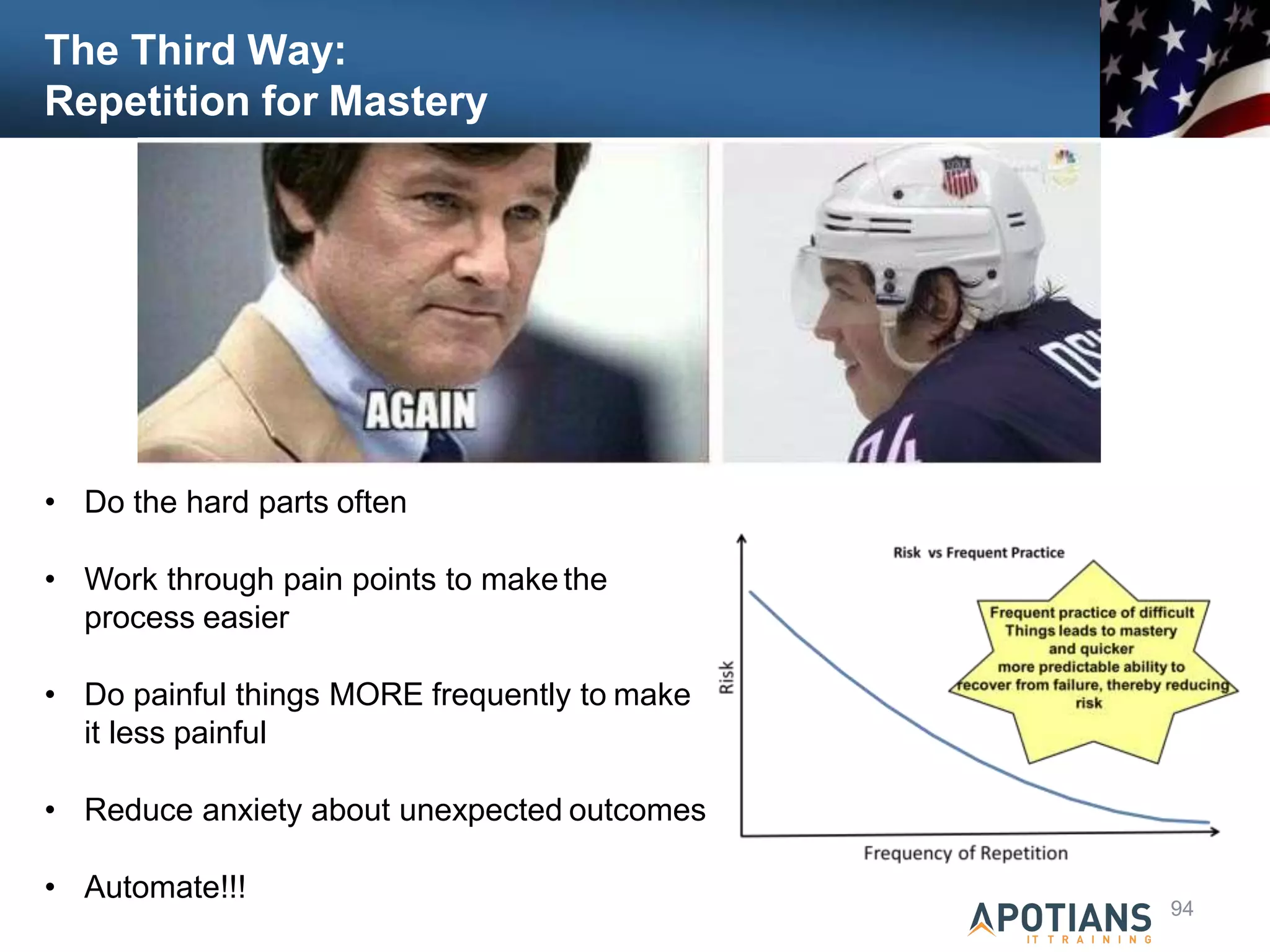 The Third Way:
Repetition for Mastery

AGAIN

• Do the hard parts often

• Work through pain points to make the process easier

• Do painful things MORE frequently to make it less painful

• Reduce anxiety about unexpected outcomes

• Automate!!!

Risk vs Frequent Practice

Frequent practice of difficult Things leads to mastery and quicker more predictable ability to recover from failure, thereby reducing risk

Risk

Frequency of Repetition

APOTIANS
IT TRAINING

94